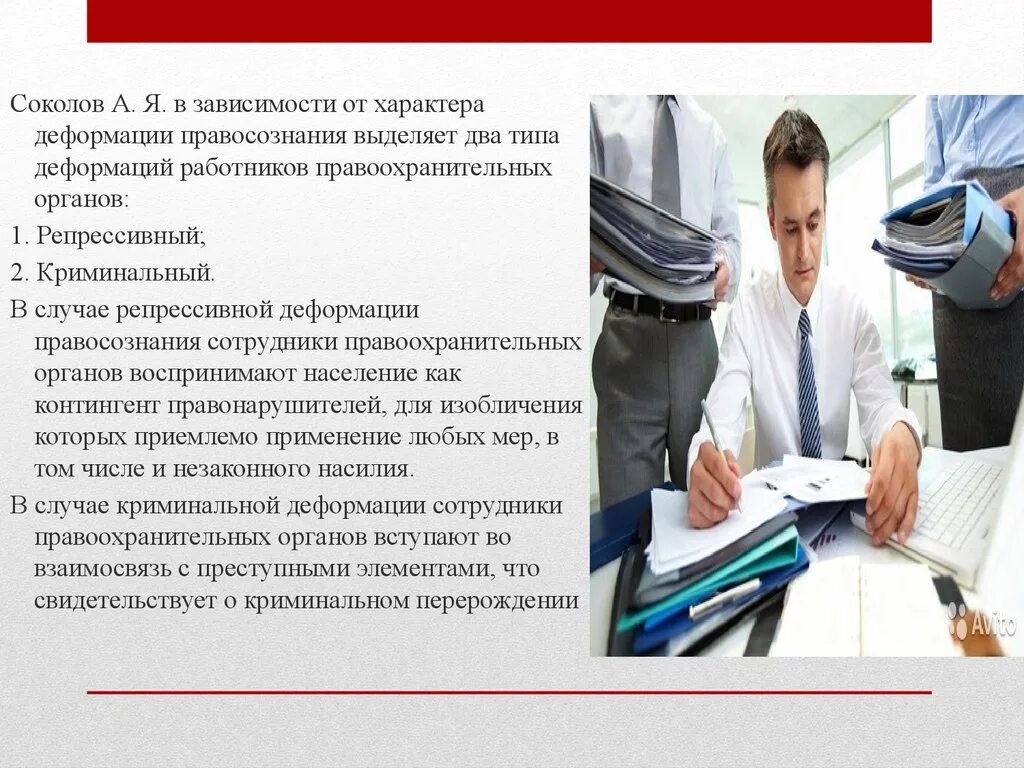 Соколов А. Я. в зависимости от характера деформации правосознания выделяет два типа деформаций работников правоохранительных органов:

1. Репрессивный;

2. Криминальный.

В случае репрессивной деформации правосознания сотрудники правоохранительных органов воспринимают население как контингент правонарушителей, для изобличения которых приемлемо применение любых мер, в том числе и незаконного насилия.

В случае криминальной деформации сотрудники правоохранительных органов вступают во взаимосвязь с преступными элементами, что свидетельствует о криминальном перерождении

Avito